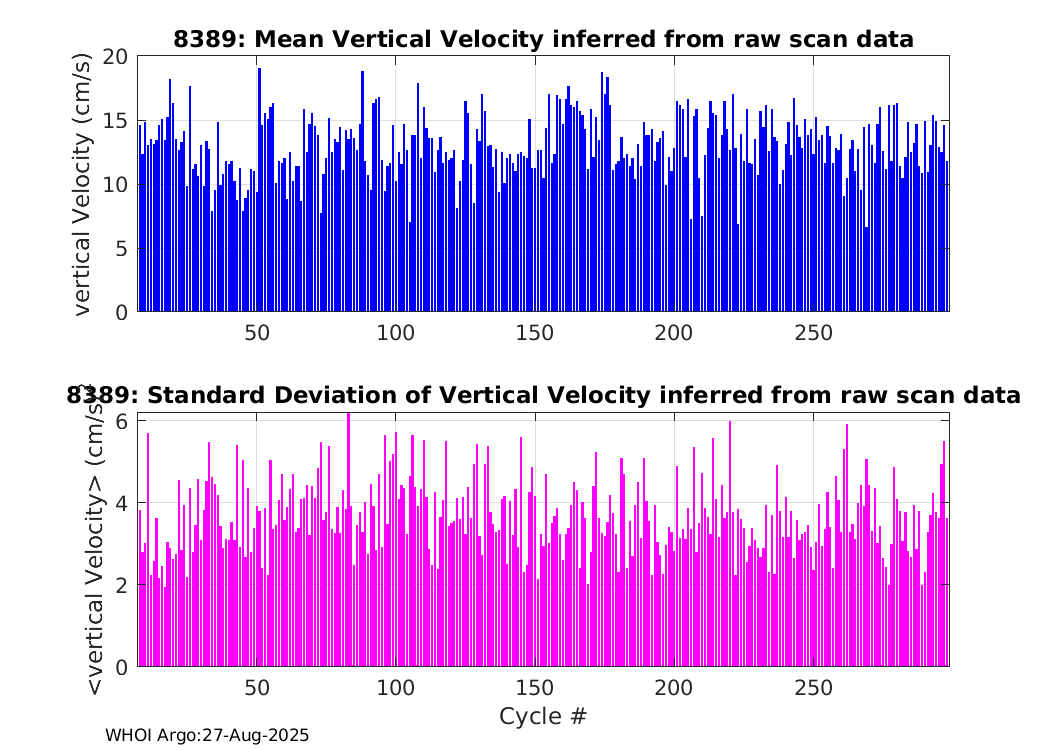 8389: Mean Vertical Velocity inferred from raw scan data

vertical Velocity (cm/s)

20
15
10
5
0

50 100 150 200 250

8389: Standard Deviation of Vertical Velocity inferred from raw scan data

<vertical Velocity> (cm/s)

6
4
2
0

50 100 150 200 250

Cycle #

WHOI Argo:27-Aug-2025